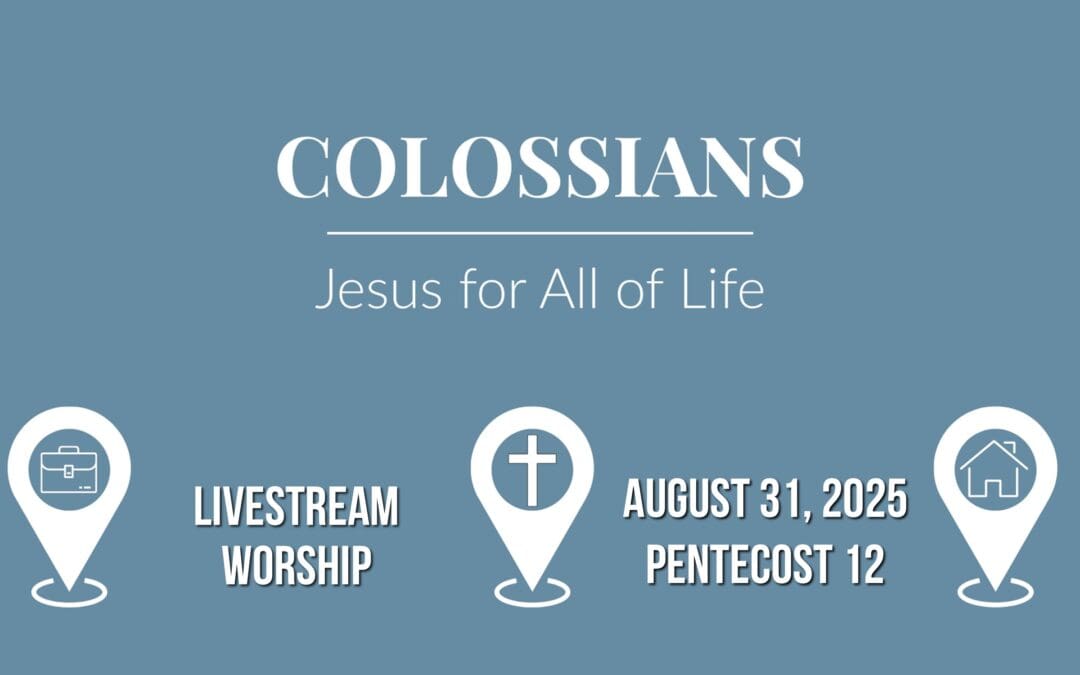 COLOSSIANS

Jesus for All of Life

LIVESTREAM WORSHIP

AUGUST 31, 2025
PENTECOST 12